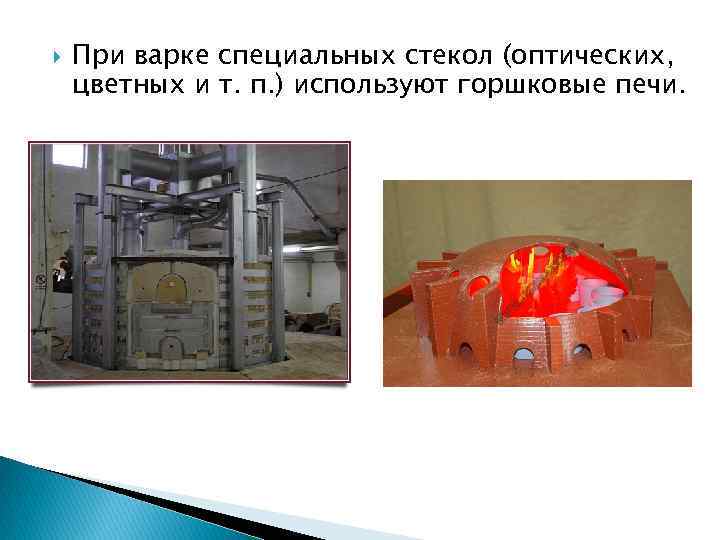 При варке специальных стекол (оптических, цветных и т. п.) используют горшковые печи.